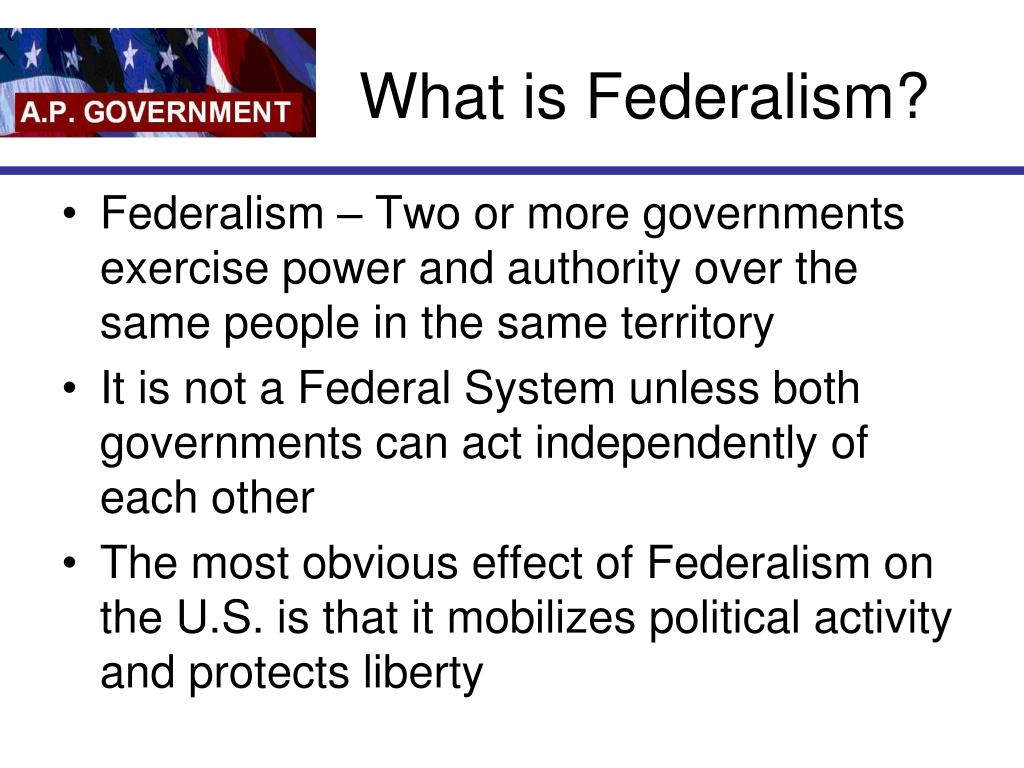 A.P. GOVERNMENT

What is Federalism?

• Federalism – Two or more governments exercise power and authority over the same people in the same territory
• It is not a Federal System unless both governments can act independently of each other
• The most obvious effect of Federalism on the U.S. is that it mobilizes political activity and protects liberty